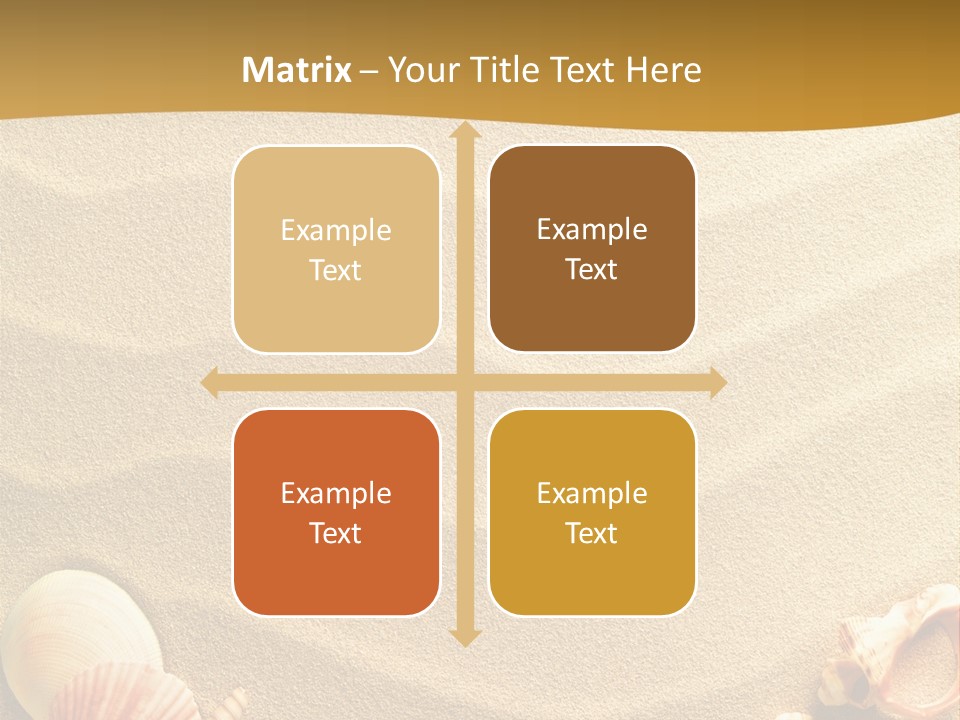 Matrix – Your Title Text Here

Example Text

Example Text

Example Text

Example Text